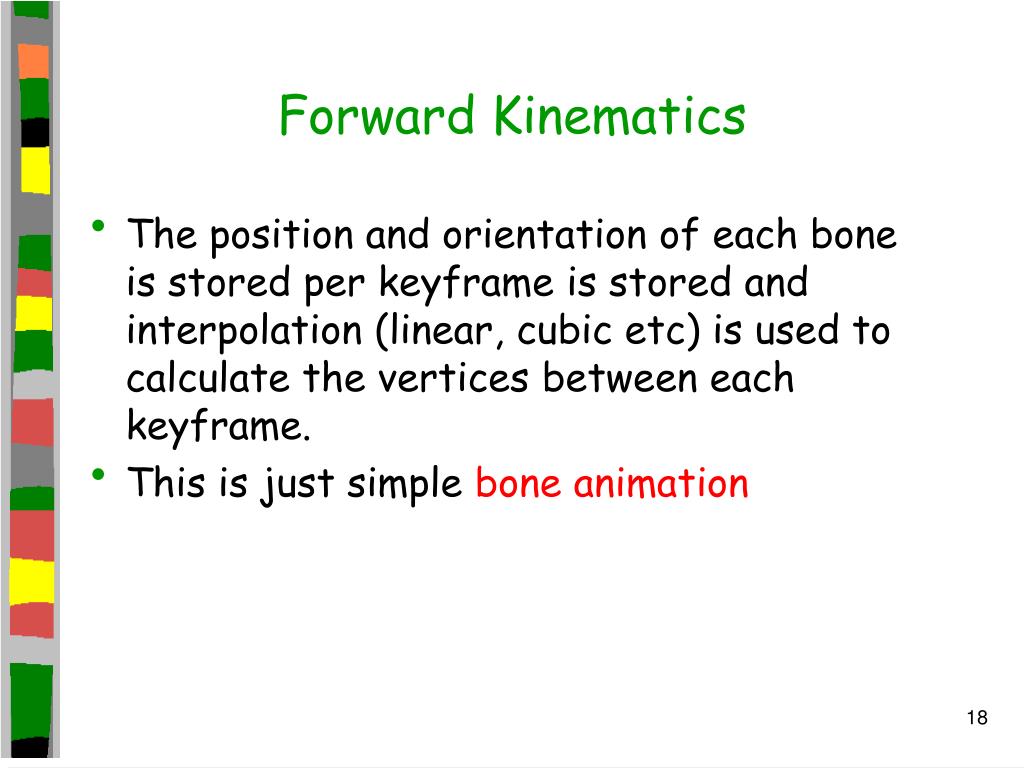 Forward Kinematics

• The position and orientation of each bone is stored per keyframe is stored and interpolation (linear, cubic etc) is used to calculate the vertices between each keyframe.
• This is just simple bone animation

18